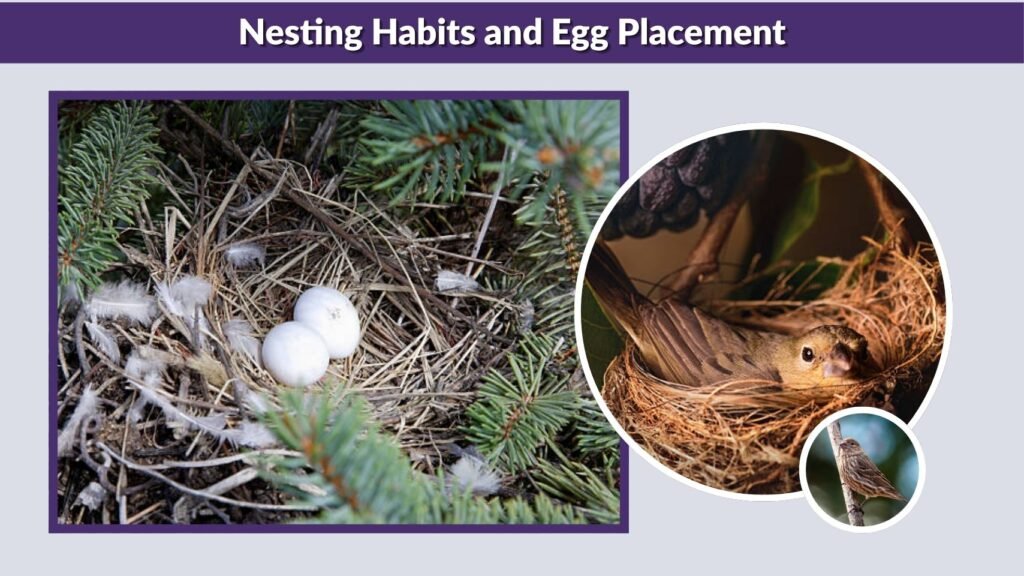 Nesting Habits and Egg Placement